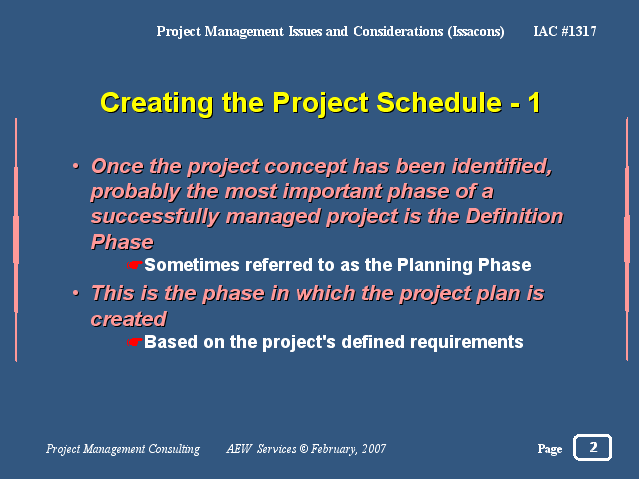 Project Management Issues and Considerations (Issacons) IAC #1317

Creating the Project Schedule - 1

• Once the project concept has been identified, probably the most important phase of a successfully managed project is the Definition Phase

☛Sometimes referred to as the Planning Phase

• This is the phase in which the project plan is created

☛Based on the project's defined requirements

Project Management Consulting AEW Services © February, 2007

Page 2